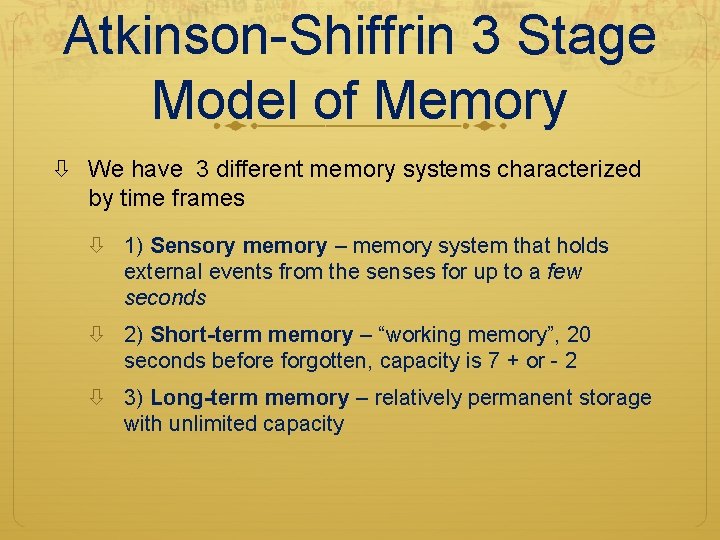 Atkinson-Shiffrin 3 Stage Model of Memory

We have 3 different memory systems characterized by time frames

1) Sensory memory – memory system that holds external events from the senses for up to a few seconds

2) Short-term memory – “working memory”, 20 seconds before forgotten, capacity is 7 + or - 2

3) Long-term memory – relatively permanent storage with unlimited capacity